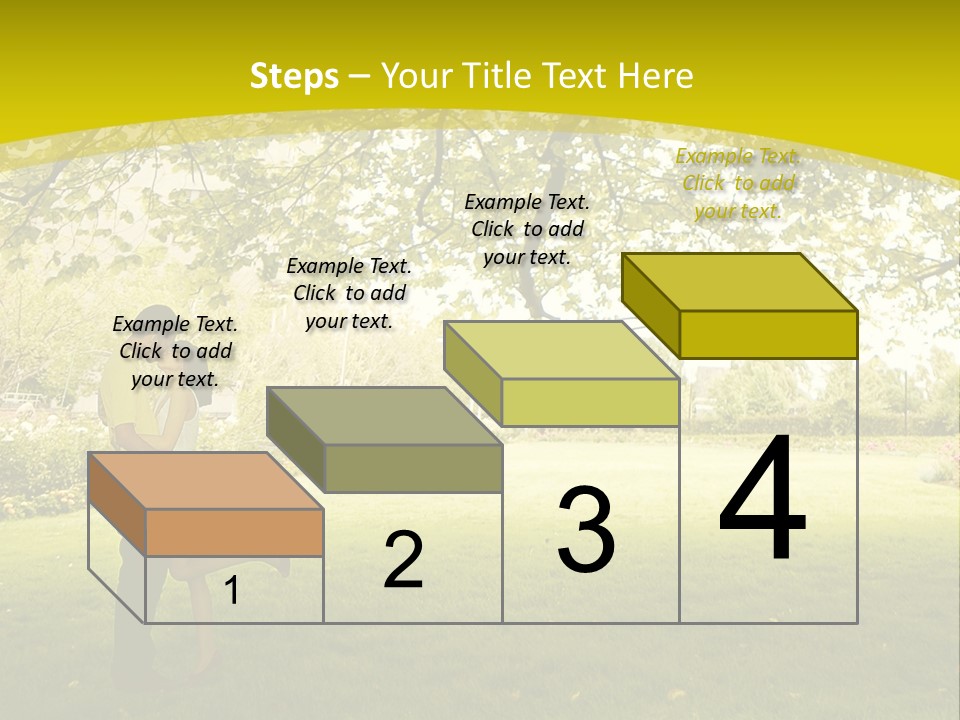 Steps – Your Title Text Here

Example Text. Click to add your text.

Example Text. Click to add your text.

Example Text. Click to add your text.

Example Text. Click to add your text.

1

2

3

4